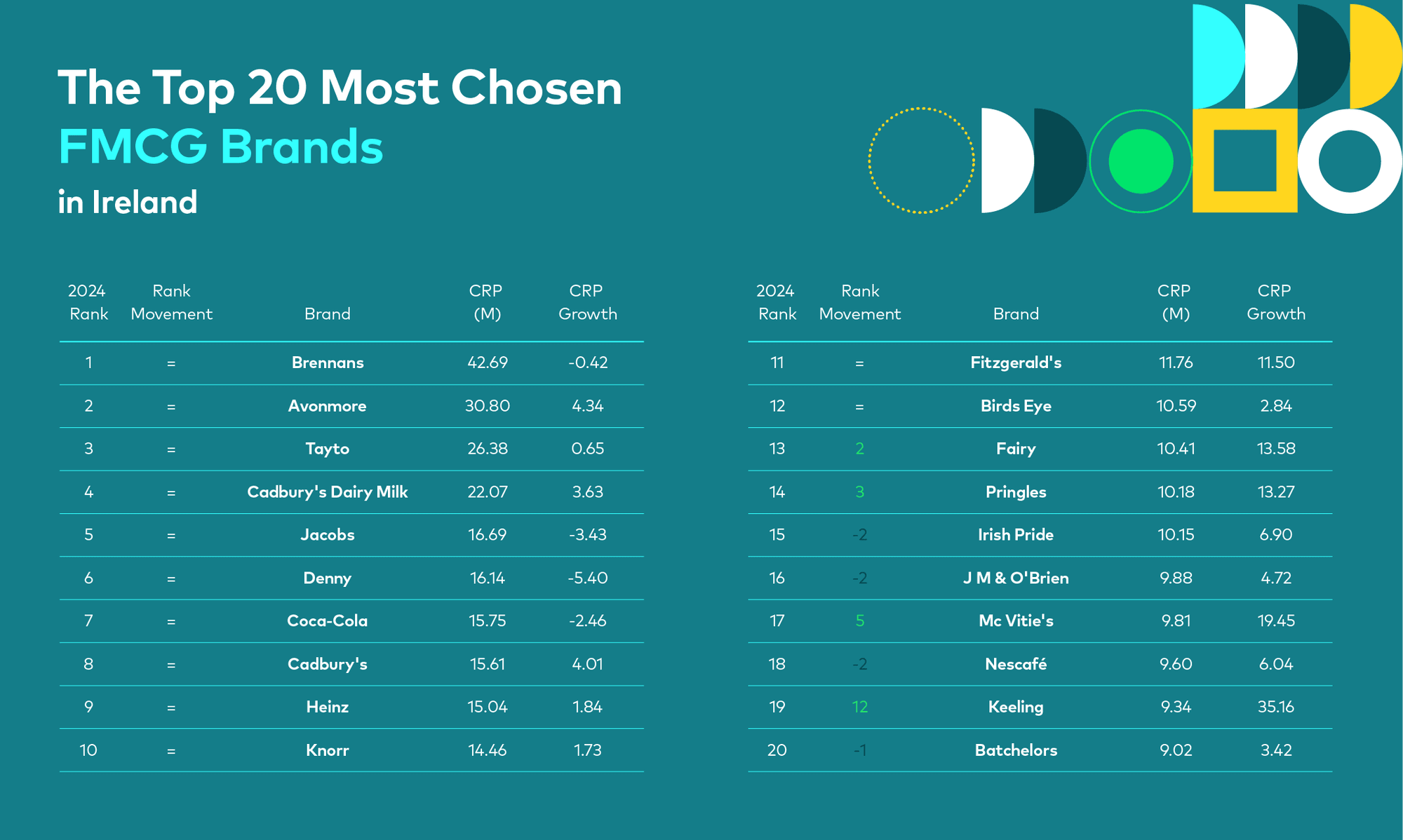 The Top 20 Most Chosen
FMCG Brands
in Ireland

| 2024 Rank | Rank Movement | Brand | CRP (M) | CRP Growth |
|---|---|---|---|---|
| 1 | = | Brennans | 42.69 | -0.42 |
| 2 | = | Avonmore | 30.80 | 4.34 |
| 3 | = | Tayto | 26.38 | 0.65 |
| 4 | = | Cadbury's Dairy Milk | 22.07 | 3.63 |
| 5 | = | Jacobs | 16.69 | -3.43 |
| 6 | = | Denny | 16.14 | -5.40 |
| 7 | = | Coca-Cola | 15.75 | -2.46 |
| 8 | = | Cadbury's | 15.61 | 4.01 |
| 9 | = | Heinz | 15.04 | 1.84 |
| 10 | = | Knorr | 14.46 | 1.73 |

| 2024 Rank | Rank Movement | Brand | CRP (M) | CRP Growth |
|---|---|---|---|---|
| 11 | = | Fitzgerald's | 11.76 | 11.50 |
| 12 | = | Birds Eye | 10.59 | 2.84 |
| 13 | 2 | Fairy | 10.41 | 13.58 |
| 14 | 3 | Pringles | 10.18 | 13.27 |
| 15 | -2 | Irish Pride | 10.15 | 6.90 |
| 16 | -2 | J M & O'Brien | 9.88 | 4.72 |
| 17 | 5 | Mc Vitie's | 9.81 | 19.45 |
| 18 | -2 | Nescafé | 9.60 | 6.04 |
| 19 | 12 | Keeling | 9.34 | 35.16 |
| 20 | -1 | Batchelors | 9.02 | 3.42 |